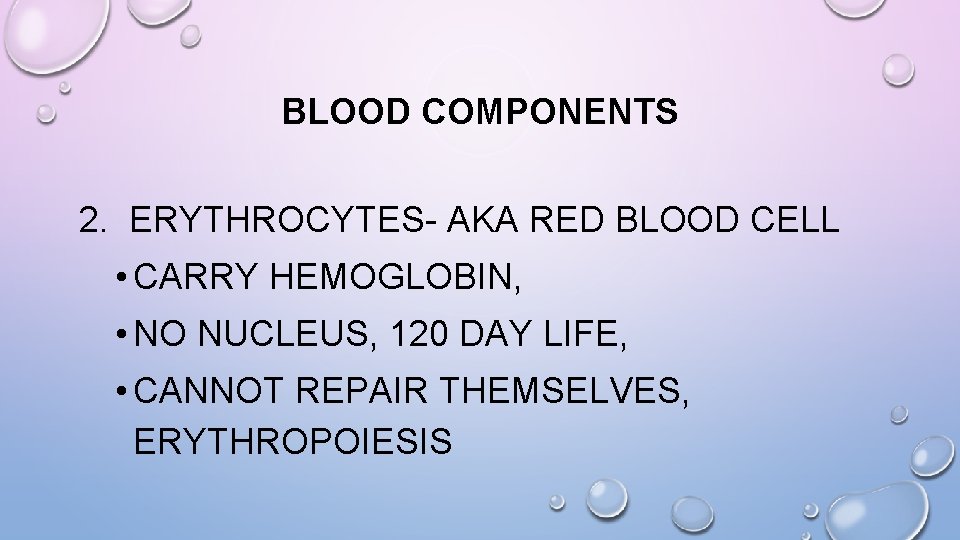 BLOOD COMPONENTS

2. ERYTHROCYTES- AKA RED BLOOD CELL
• CARRY HEMOGLOBIN,
• NO NUCLEUS, 120 DAY LIFE,
• CANNOT REPAIR THEMSELVES, ERYTHROPOIESIS